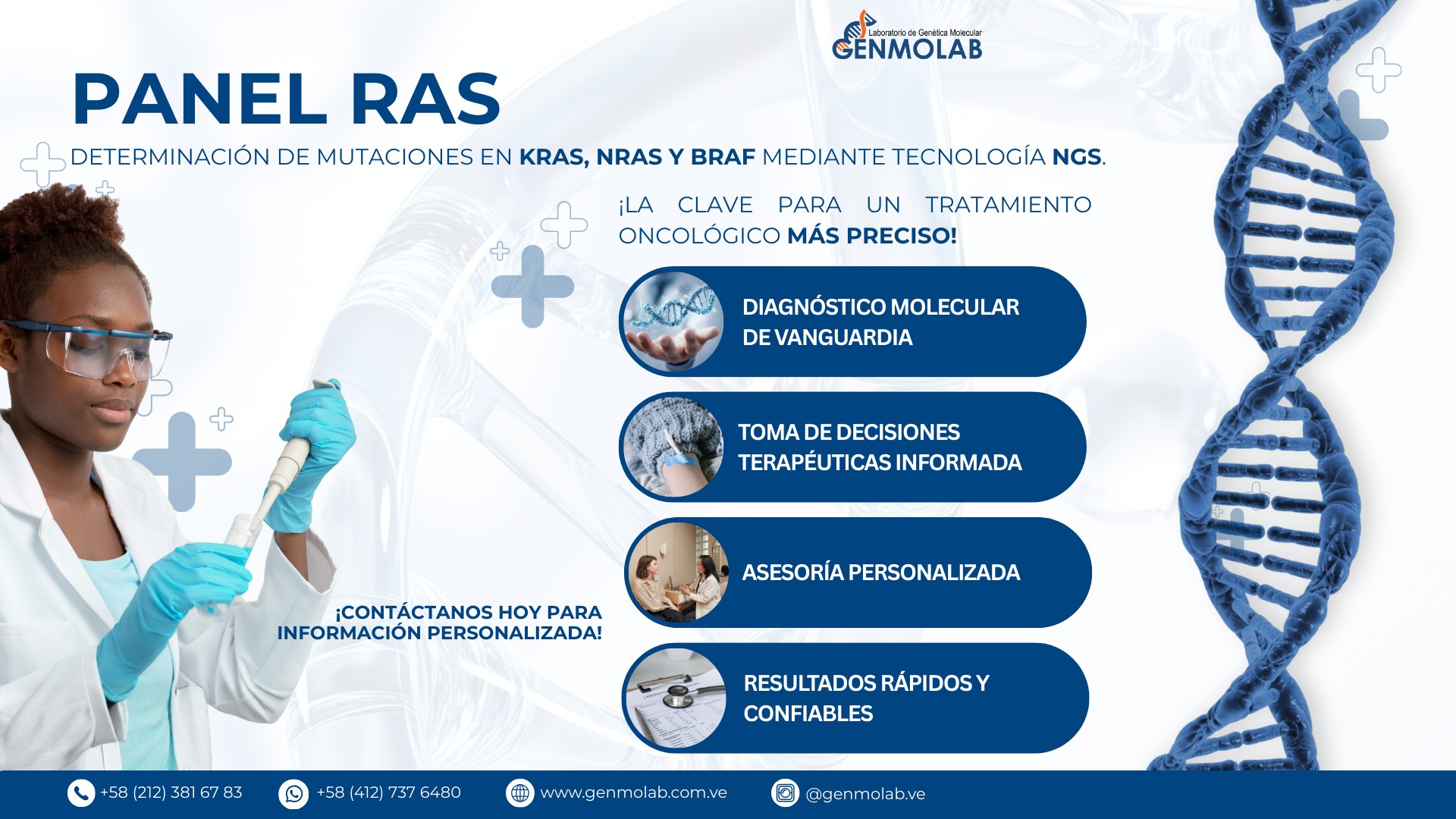 Laboratorio de Genética Molecular
GENMOLAB

PANEL RAS

DETERMINACIÓN DE MUTACIONES EN KRAS, NRAS Y BRAF MEDIANTE TECNOLOGÍA NGS.

¡LA CLAVE PARA UN TRATAMIENTO ONCOLÓGICO MÁS PRECISO!

DIAGNÓSTICO MOLECULAR DE VANGUARDIA

TOMA DE DECISIONES TERAPÉUTICAS INFORMADA

ASESORÍA PERSONALIZADA

RESULTADOS RÁPIDOS Y CONFIABLES

¡CONTÁCTANOS HOY PARA INFORMACIÓN PERSONALIZADA!

+58 (212) 381 67 83
+58 (412) 737 6480
www.genmolab.com.ve
@genmolab.ve